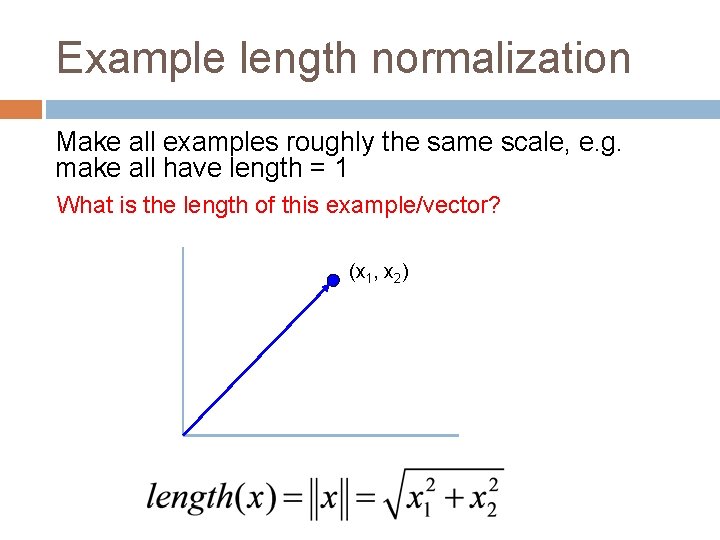 Example length normalization

Make all examples roughly the same scale, e.g. make all have length = 1

What is the length of this example/vector?

$(x_1, x_2)$

$length(x) = \|x\| = \sqrt{x_1^2 + x_2^2}$